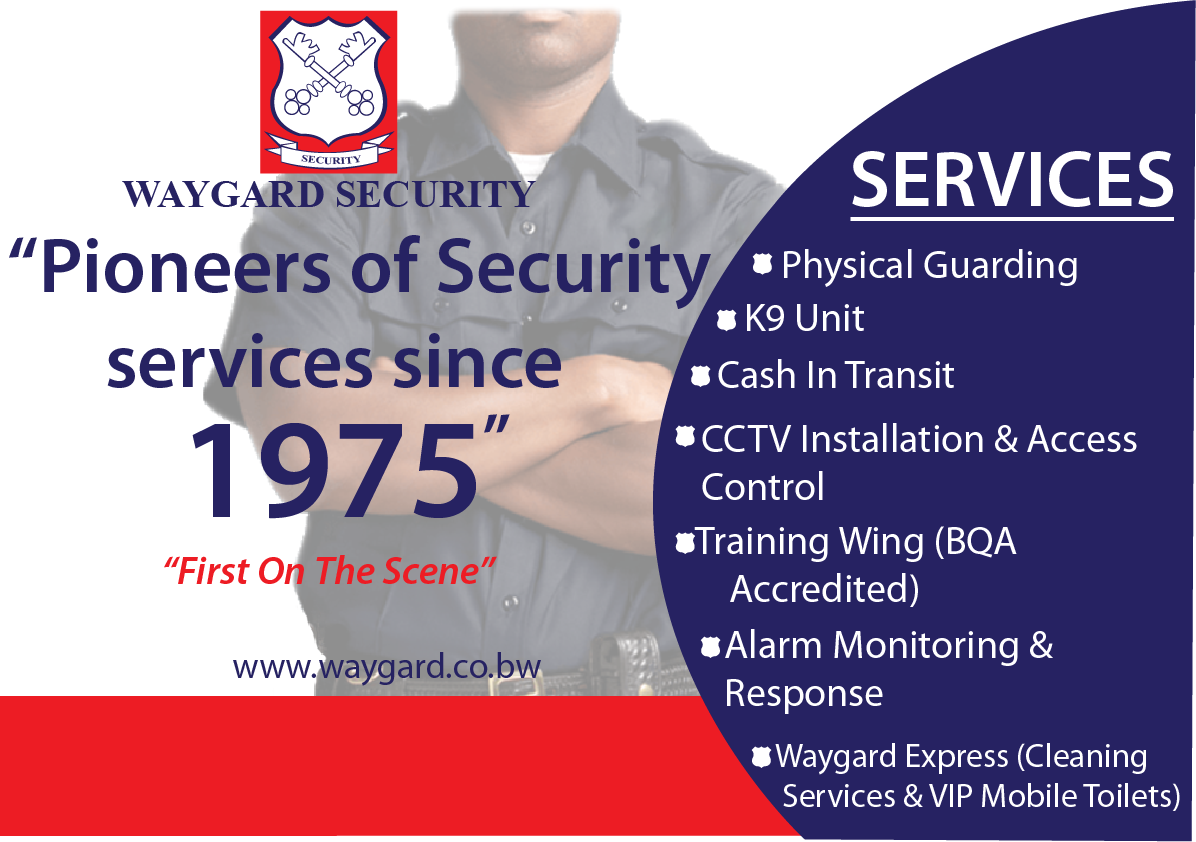 SECURITY

WAYGARD SECURITY

“Pioneers of Security services since 1975”

“First On The Scene”

www.waygard.co.bw

SERVICES

Physical Guarding

K9 Unit

Cash In Transit

CCTV Installation & Access Control

Training Wing (BQA Accredited)

Alarm Monitoring & Response

Waygard Express (Cleaning Services & VIP Mobile Toilets)